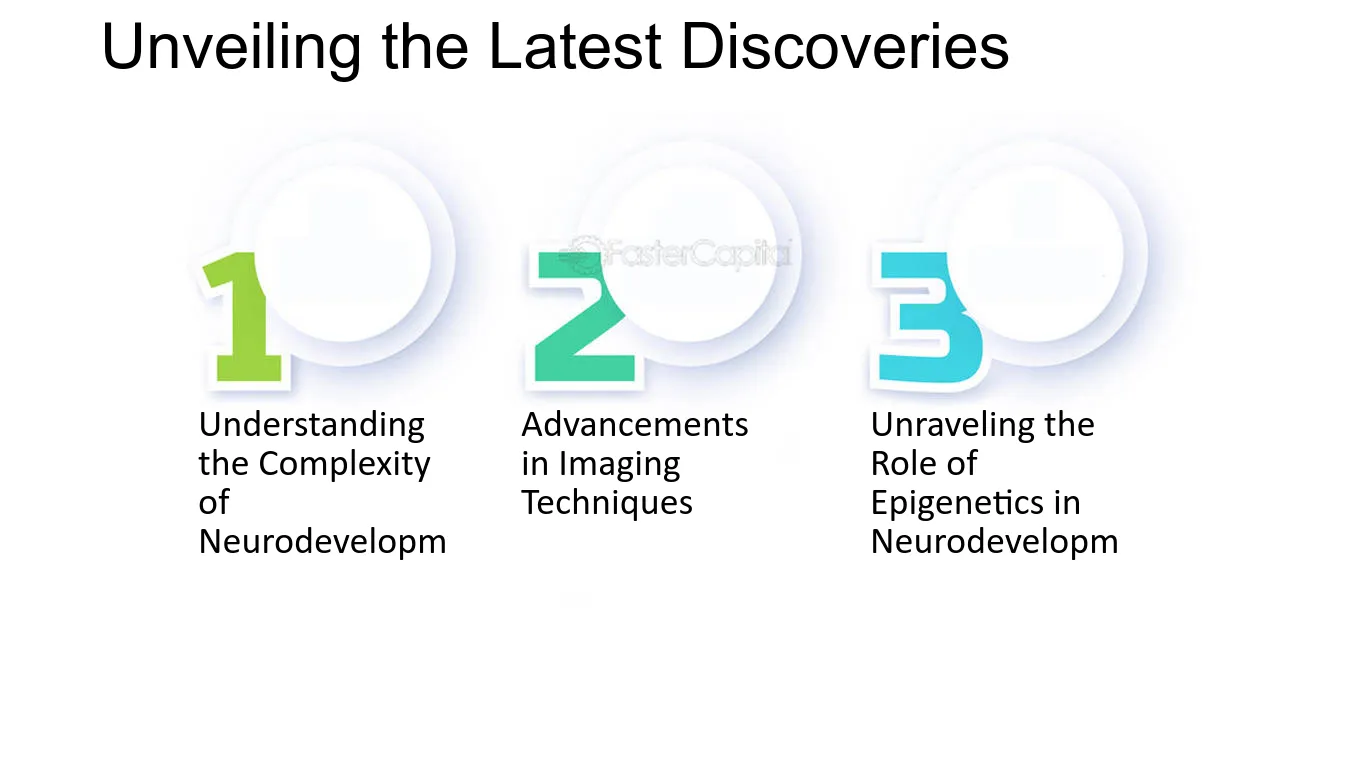 Unveiling the Latest Discoveries

FasterCapital

1

Understanding the Complexity of Neurodevelopm

2

Advancements in Imaging Techniques

3

Unraveling the Role of Epigenetics in Neurodevelopm